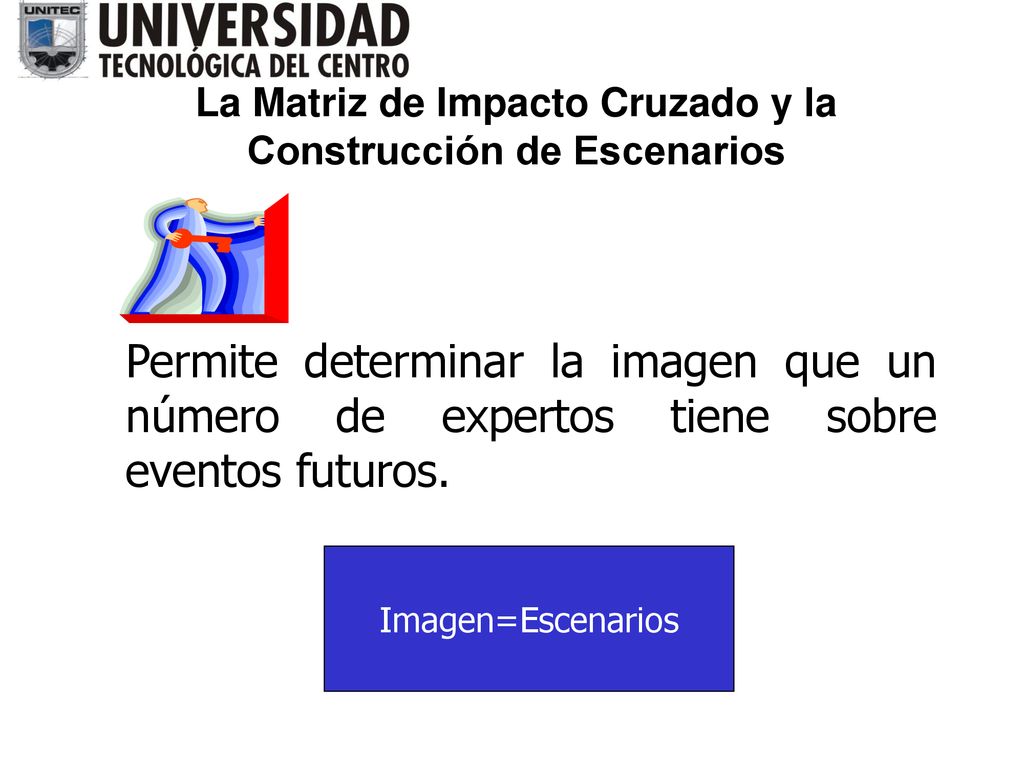 UNITEC
UNIVERSIDAD
TECNOLÓGICA DEL CENTRO

La Matriz de Impacto Cruzado y la Construcción de Escenarios

Permite determinar la imagen que un número de expertos tiene sobre eventos futuros.

Imagen=Escenarios